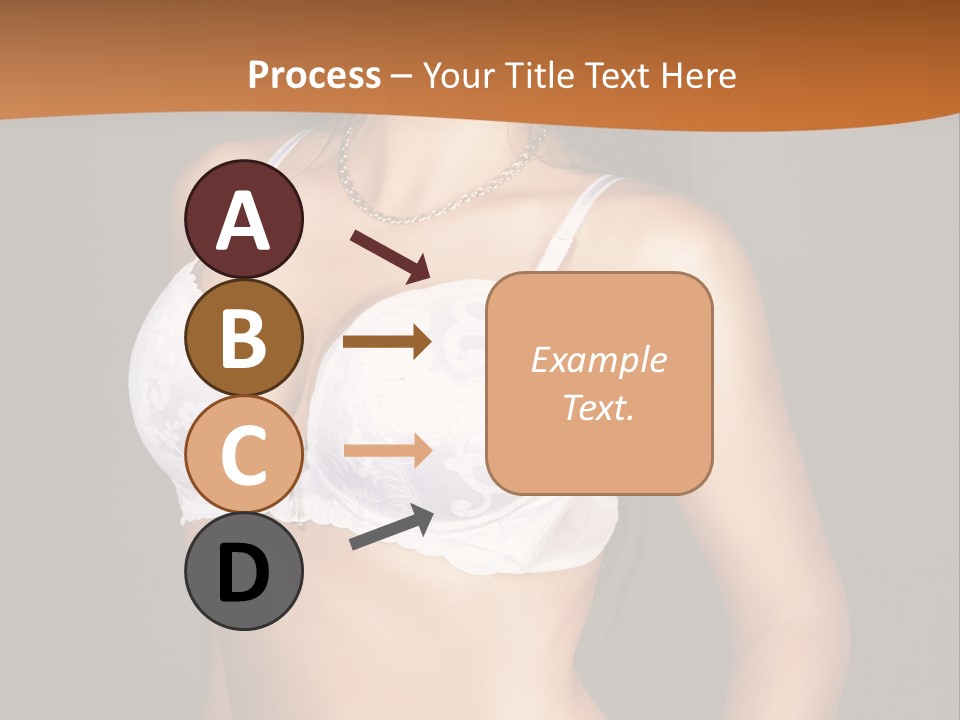 Process – Your Title Text Here

A

B

C

D

Example Text.